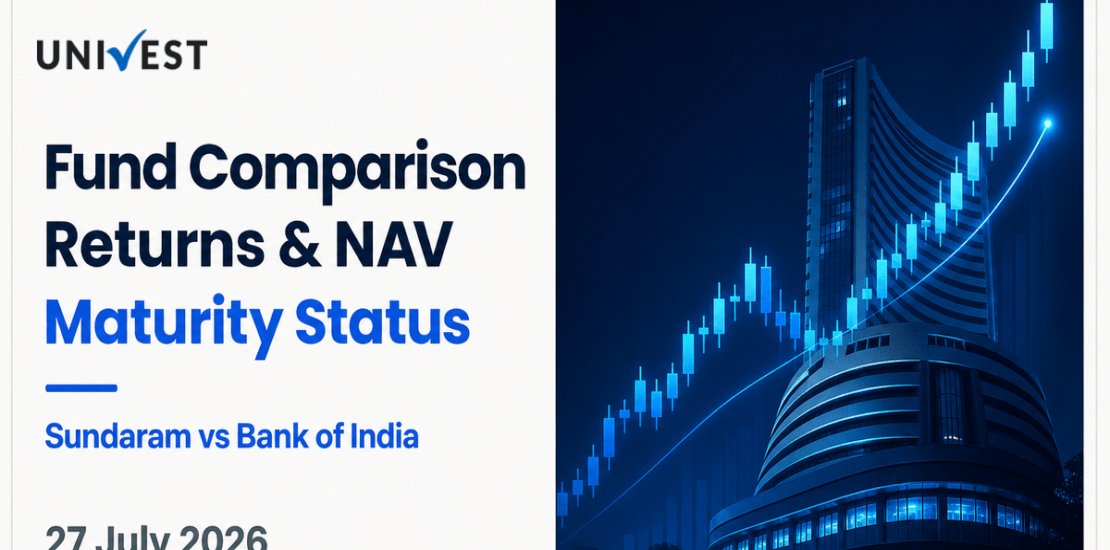 UNIVEST

Fund Comparison
Returns & NAV
Maturity Status

Sundaram vs Bank of India

27 July 2026